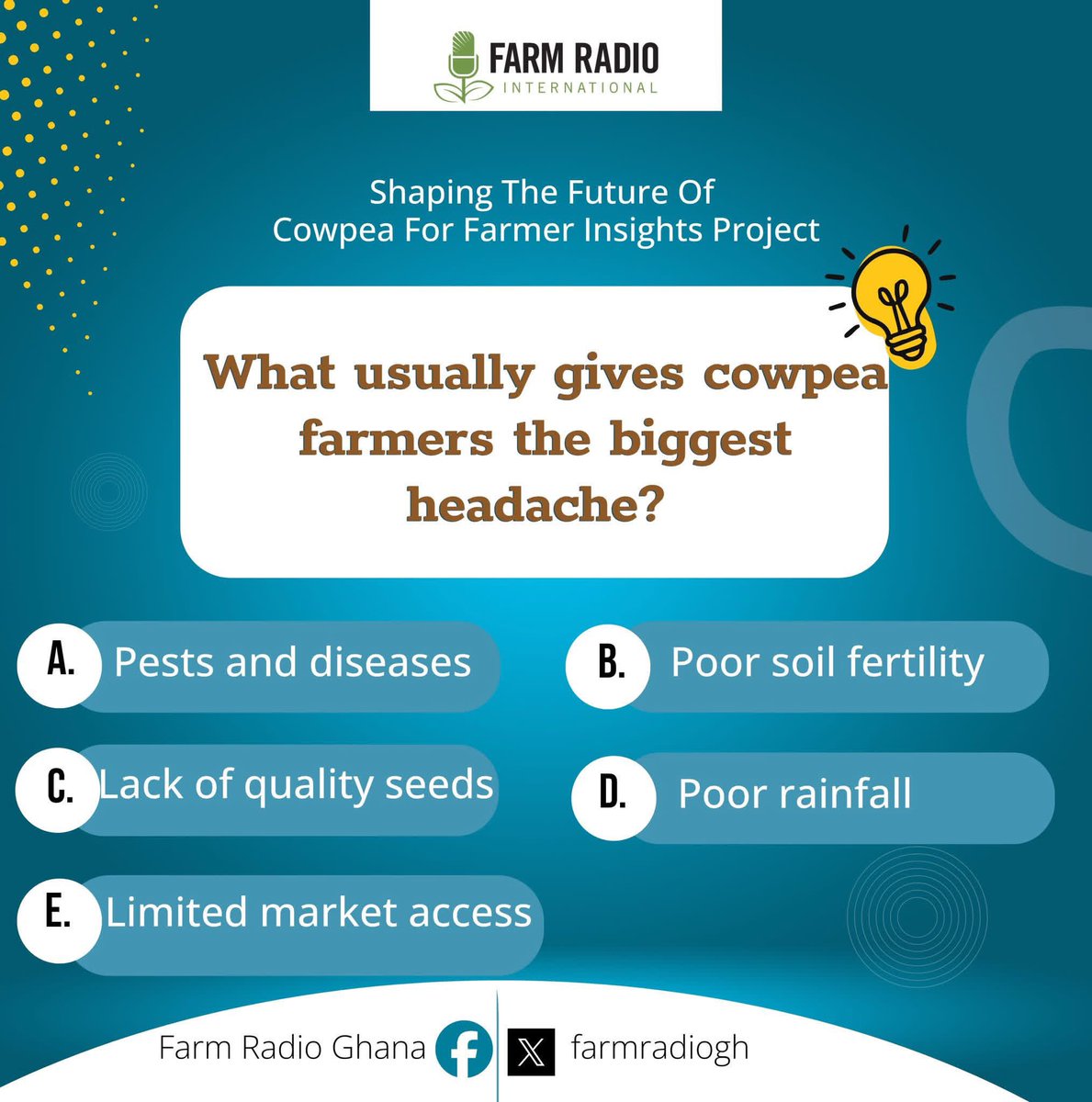 FARM RADIO
INTERNATIONAL

Shaping The Future Of
Cowpea For Farmer Insights Project

What usually gives cowpea farmers the biggest headache?

A. Pests and diseases

B. Poor soil fertility

C. Lack of quality seeds

D. Poor rainfall

E. Limited market access

Farm Radio Ghana

farmradiogh